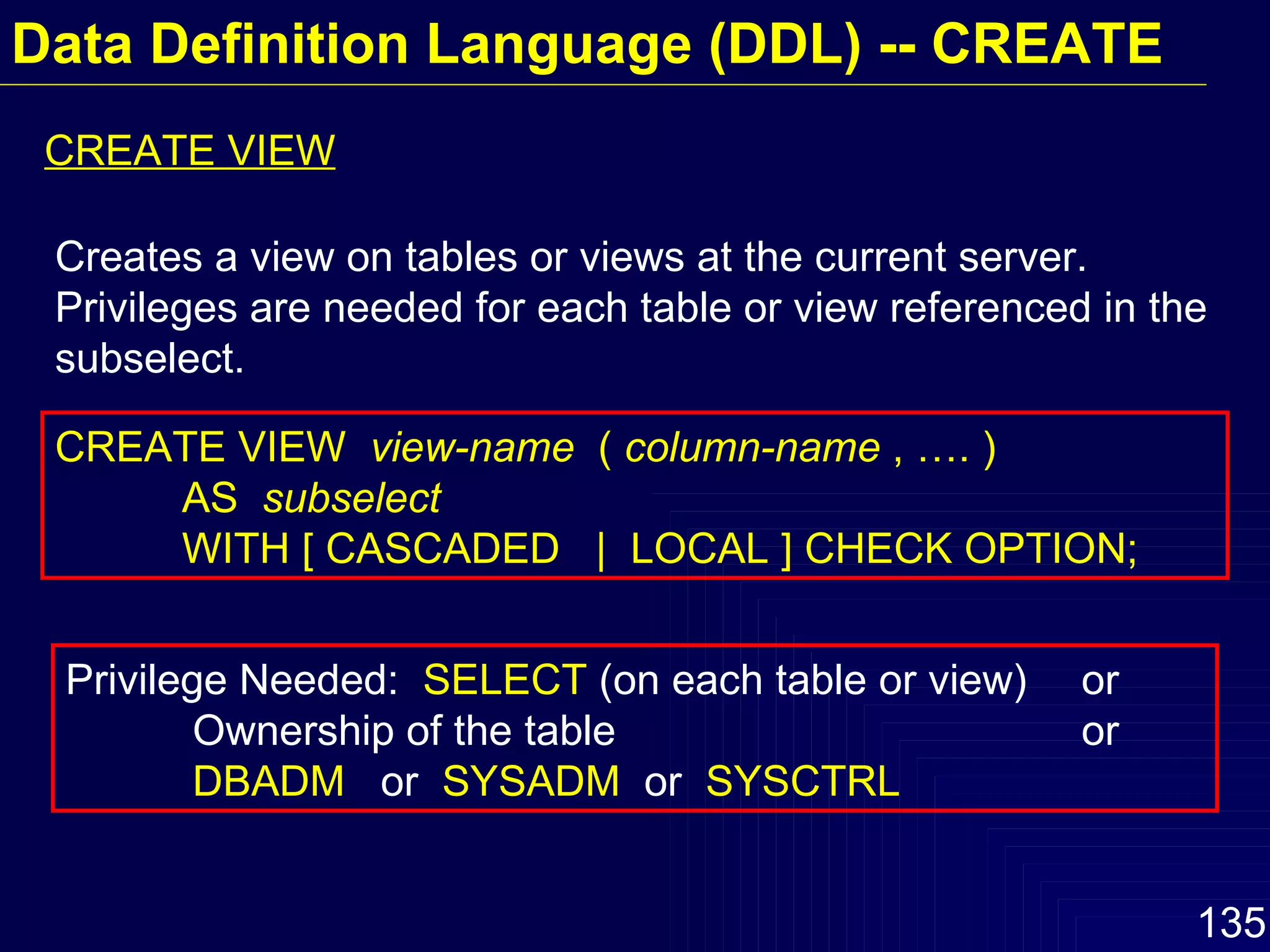 Data Definition Language (DDL) -- CREATE

CREATE VIEW

Creates a view on tables or views at the current server. Privileges are needed for each table or view referenced in the subselect.

CREATE VIEW view-name ( column-name , …. )
AS subselect
WITH [ CASCADED | LOCAL ] CHECK OPTION;

Privilege Needed: SELECT (on each table or view) or
Ownership of the table or
DBADM or SYSADM or SYSCTRL

135